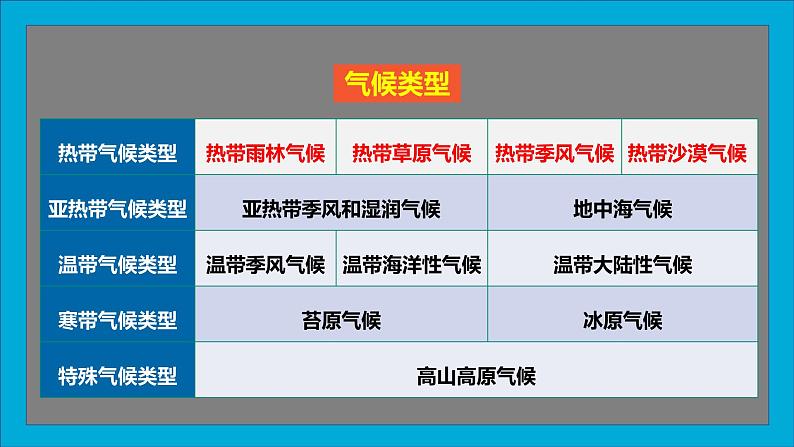 气候类型

| 热带气候类型 | 热带雨林气候 | 热带草原气候 | 热带季风气候 | 热带沙漠气候 |
|---|---|---|---|---|
| 亚热带气候类型 | 亚热带季风和湿润气候 | | 地中海气候 | |
| 温带气候类型 | 温带季风气候 | 温带海洋性气候 | 温带大陆性气候 | |
| 寒带气候类型 | 苔原气候 | | 冰原气候 | |
| 特殊气候类型 | 高山高原气候 | | | |